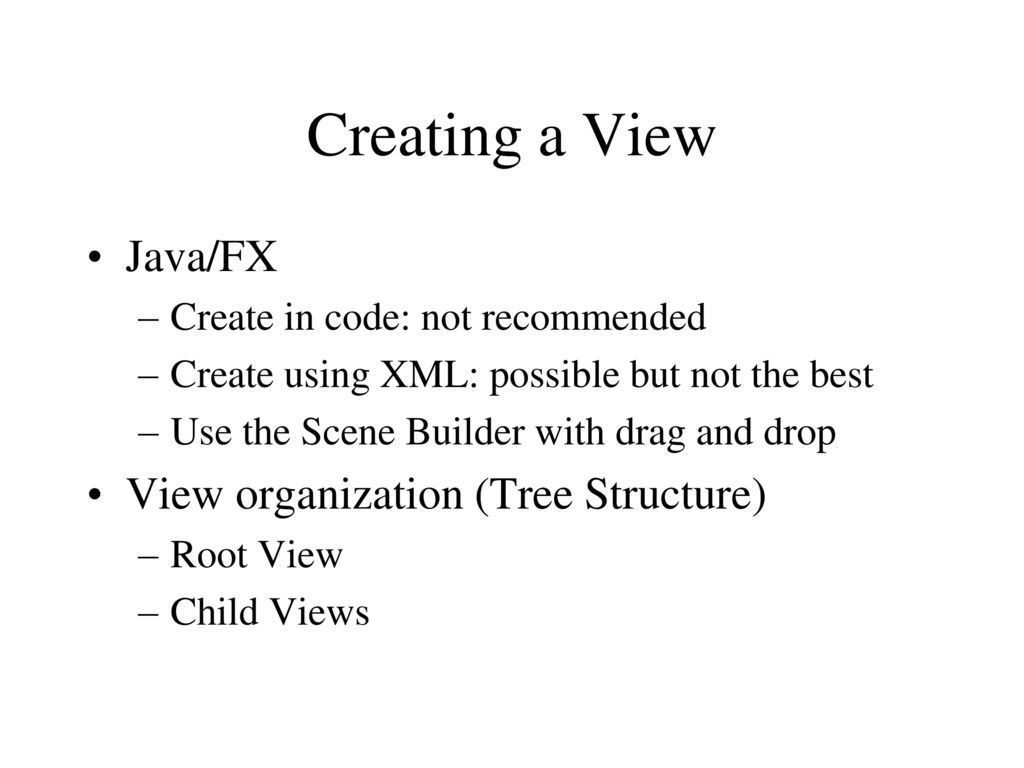 Creating a View

• Java/FX
  – Create in code: not recommended
  – Create using XML: possible but not the best
  – Use the Scene Builder with drag and drop
• View organization (Tree Structure)
  – Root View
  – Child Views